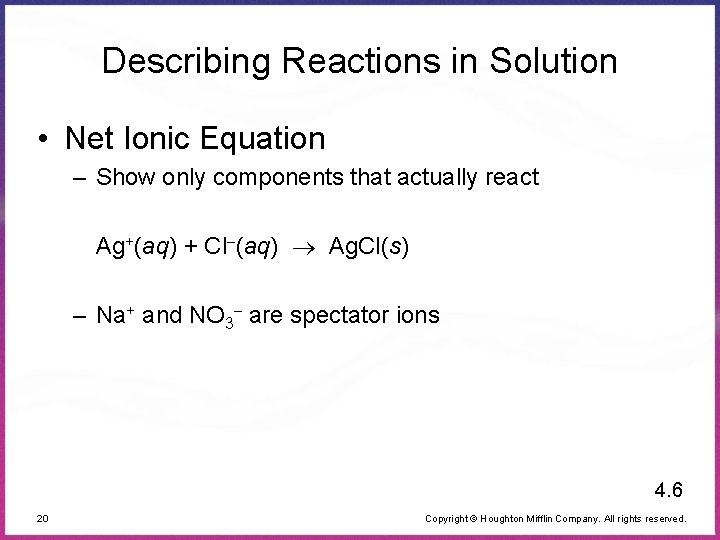 Describing Reactions in Solution

• Net Ionic Equation

– Show only components that actually react

$Ag^+(aq) + Cl^-(aq) \rightarrow AgCl(s)$

– $Na^+$ and $NO_3^-$ are spectator ions

4.6

20

Copyright © Houghton Mifflin Company. All rights reserved.